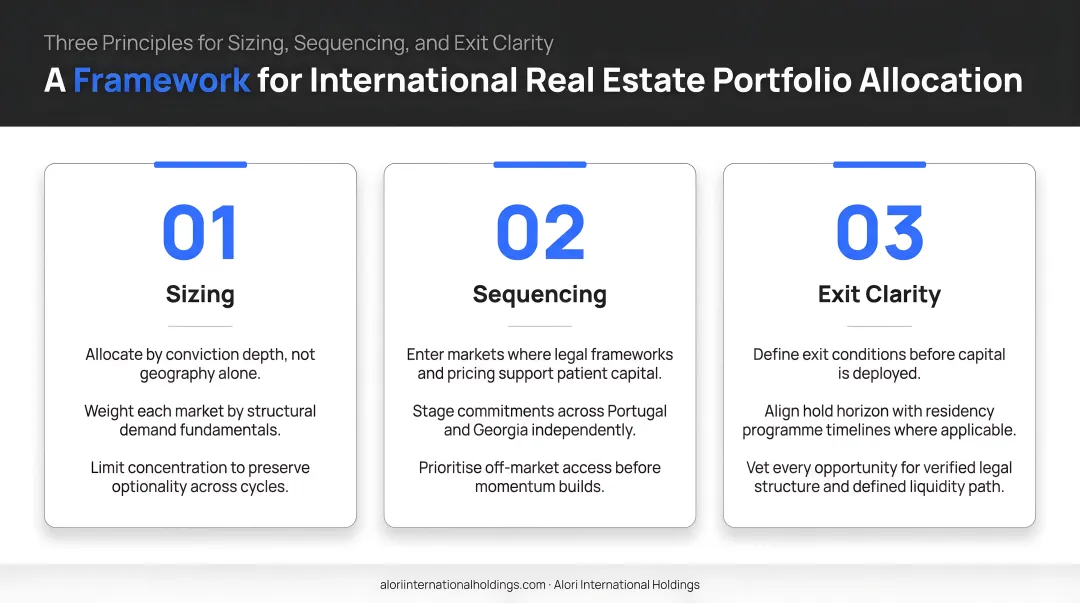 Three Principles for Sizing, Sequencing, and Exit Clarity

A Framework for International Real Estate Portfolio Allocation

01

Sizing

Allocate by conviction depth, not geography alone.

Weight each market by structural demand fundamentals.

Limit concentration to preserve optionality across cycles.

02

Sequencing

Enter markets where legal frameworks and pricing support patient capital.

Stage commitments across Portugal and Georgia independently.

Prioritise off-market access before momentum builds.

03

Exit Clarity

Define exit conditions before capital is deployed.

Align hold horizon with residency programme timelines where applicable.

Vet every opportunity for verified legal structure and defined liquidity path.

aloriinternationalholdings.com · Alori International Holdings